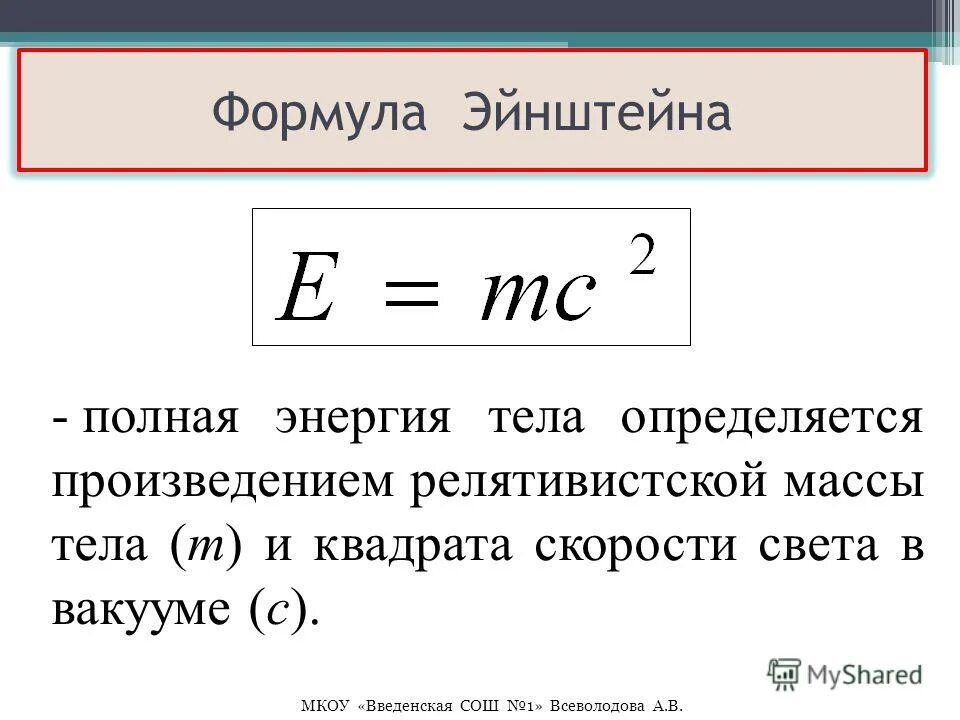 Формула Эйнштейна

$E = mc^2$

- полная энергия тела определяется произведением релятивистской массы тела ($m$) и квадрата скорости света в вакууме ($c$).

MyShared

МКОУ «Введенская СОШ №1» Всеволодова А.В.